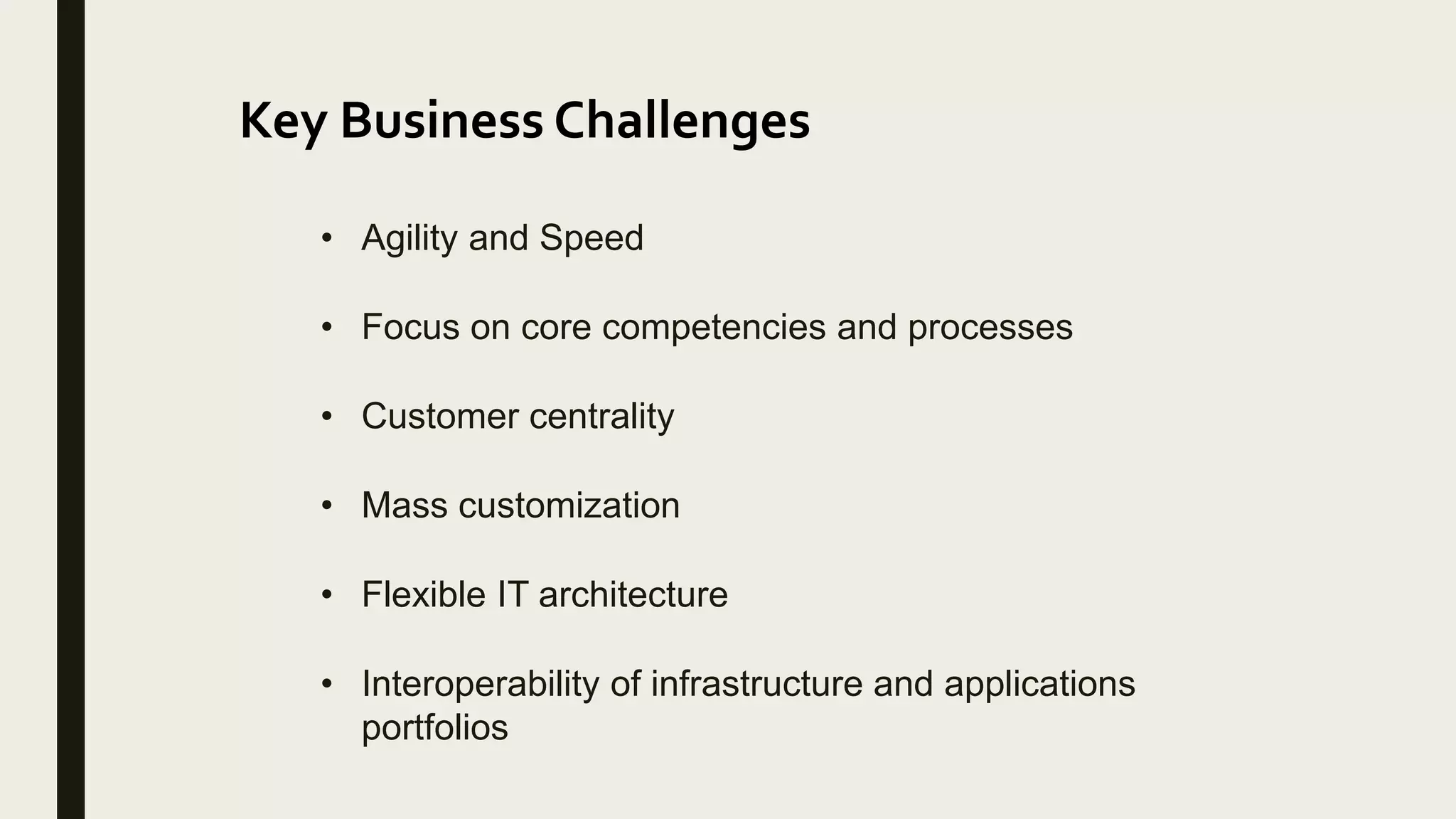 Key Business Challenges

• Agility and Speed

• Focus on core competencies and processes

• Customer centrality

• Mass customization

• Flexible IT architecture

• Interoperability of infrastructure and applications portfolios